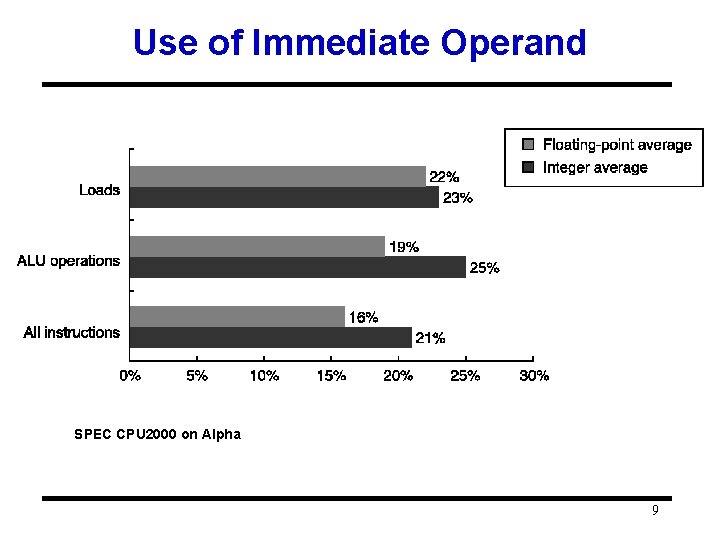 Use of Immediate Operand

Floating-point average
Integer average

Loads
22%
23%

ALU operations
19%
25%

All instructions
16%
21%

0% 5% 10% 15% 20% 25% 30%

SPEC CPU2000 on Alpha

9